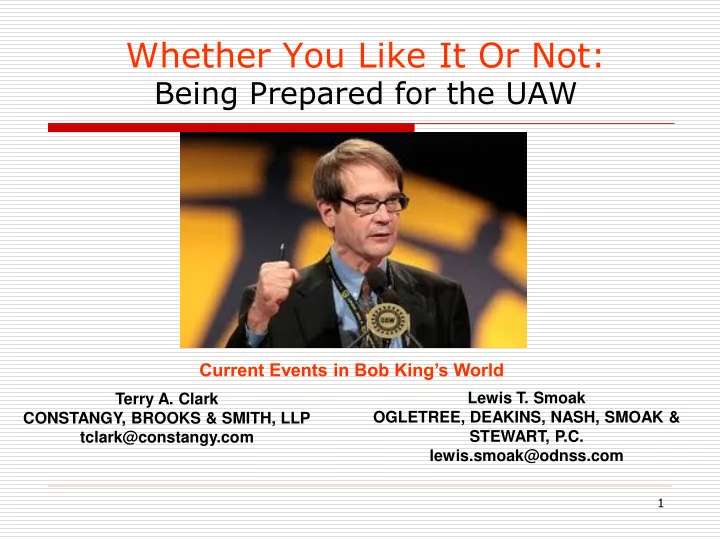 Whether You Like It Or Not:
Being Prepared for the UAW

UAW

Current Events in Bob King's World

Terry A. Clark
CONSTANGY, BROOKS & SMITH, LLP
tclark@constangy.com

Lewis T. Smoak
OGLETREE, DEAKINS, NASH, SMOAK & STEWART, P.C.
lewis.smoak@odnss.com

1